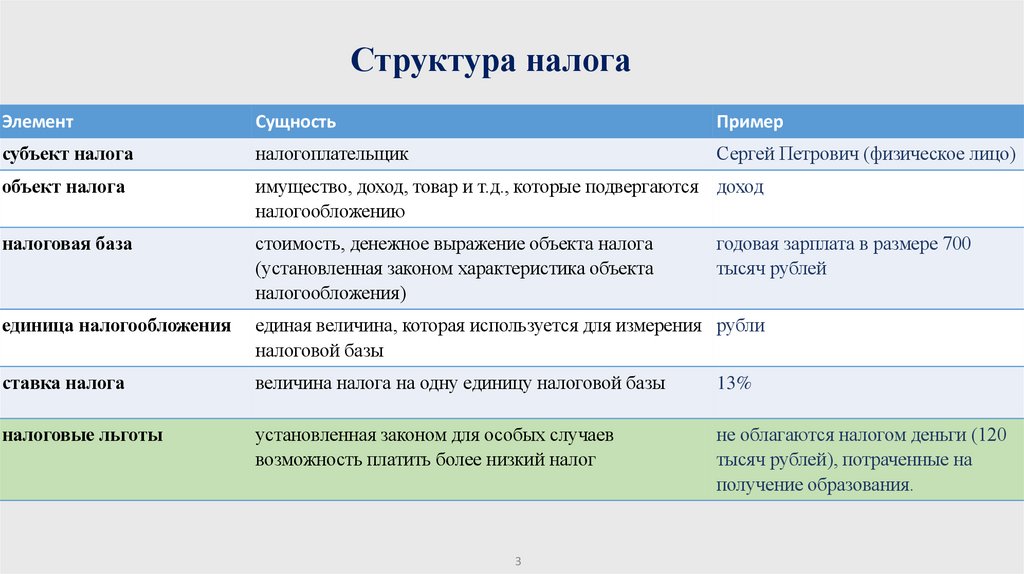 Структура налога

| Элемент | Сущность | Пример |
|---|---|---|
| субъект налога | налогоплательщик | Сергей Петрович (физическое лицо) |
| объект налога | имущество, доход, товар и т.д., которые подвергаются налогообложению | доход |
| налоговая база | стоимость, денежное выражение объекта налога (установленная законом характеристика объекта налогообложения) | годовая зарплата в размере 700 тысяч рублей |
| единица налогообложения | единая величина, которая используется для измерения налоговой базы | рубли |
| ставка налога | величина налога на одну единицу налоговой базы | 13% |
| налоговые льготы | установленная законом для особых случаев возможность платить более низкий налог | не облагаются налогом деньги (120 тысяч рублей), потраченные на получение образования. |

3